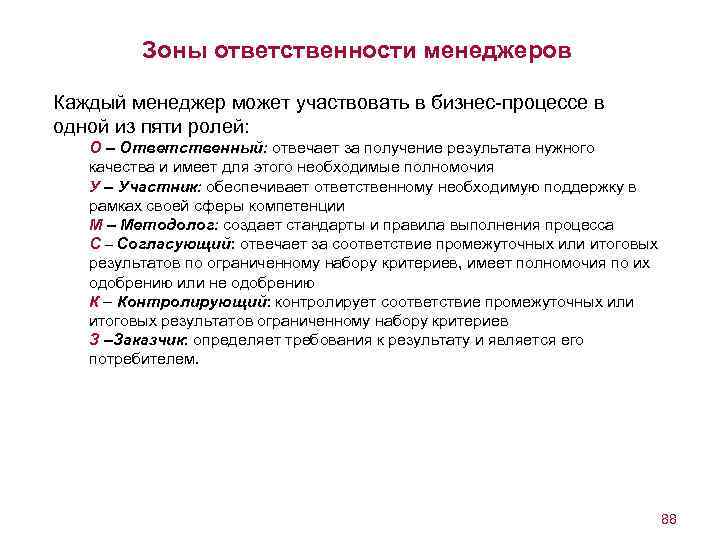 Зоны ответственности менеджеров

Каждый менеджер может участвовать в бизнес-процессе в одной из пяти ролей:

О – Ответственный: отвечает за получение результата нужного качества и имеет для этого необходимые полномочия

У – Участник: обеспечивает ответственному необходимую поддержку в рамках своей сферы компетенции

М – Методолог: создает стандарты и правила выполнения процесса

С – Согласующий: отвечает за соответствие промежуточных или итоговых результатов по ограниченному набору критериев, имеет полномочия по их одобрению или не одобрению

К – Контролирующий: контролирует соответствие промежуточных или итоговых результатов ограниченному набору критериев

З –Заказчик: определяет требования к результату и является его потребителем.

88